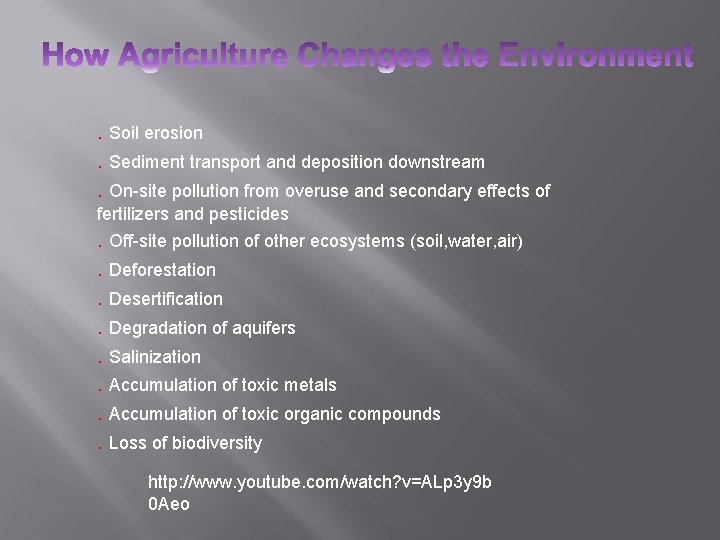 How Agriculture Changes the Environment

. Soil erosion

. Sediment transport and deposition downstream

. On-site pollution from overuse and secondary effects of fertilizers and pesticides

. Off-site pollution of other ecosystems (soil,water,air)

. Deforestation

. Desertification

. Degradation of aquifers

. Salinization

. Accumulation of toxic metals

. Accumulation of toxic organic compounds

. Loss of biodiversity

http://www.youtube.com/watch?v=ALp3y9b0Aeo